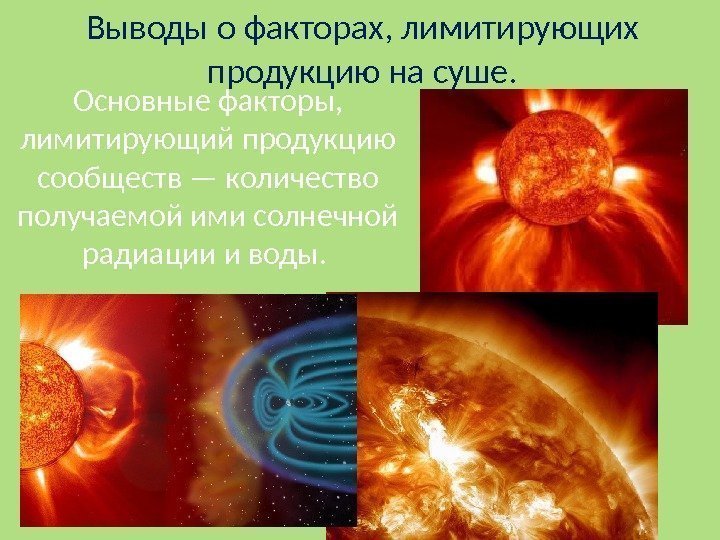 Выводы о факторах, лимитирующих продукцию на суше.

Основные факторы, лимитирующий продукцию сообществ — количество получаемой ими солнечной радиации и воды.